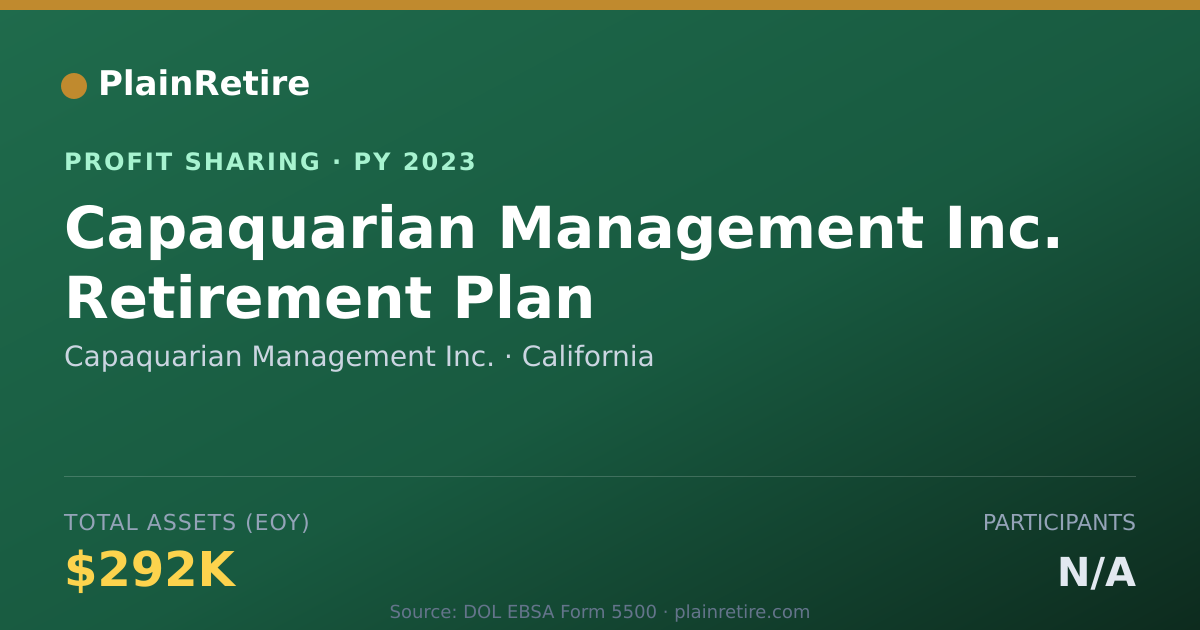 PlainRetire

PROFIT SHARING · PY 2023

Capaquarian Management Inc. Retirement Plan

Capaquarian Management Inc. · California

TOTAL ASSETS (EOY)

$292K

PARTICIPANTS

N/A

Source: DOL EBSA Form 5500 · plainretire.com